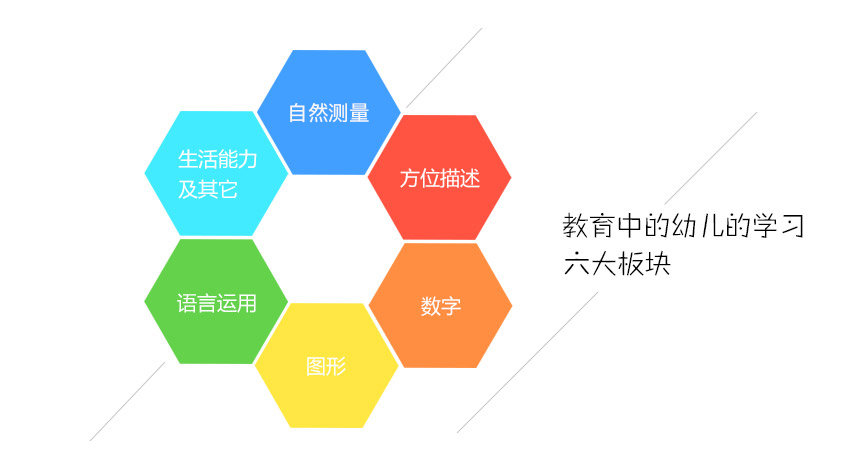 自然测量

生活能力及其它

方位描述

语言运用

数字

图形

教育中的幼儿的学习六大板块